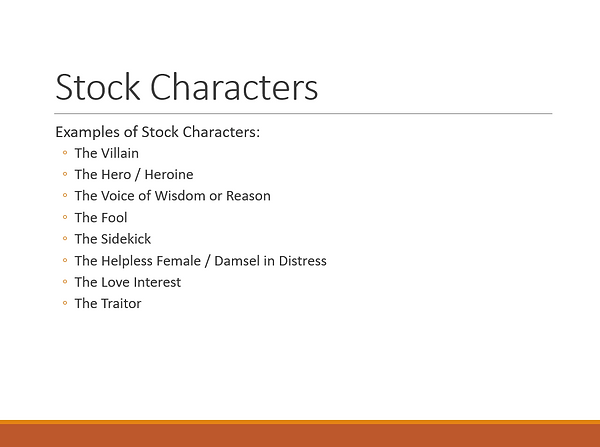 Stock Characters

Examples of Stock Characters:

◦ The Villain
◦ The Hero / Heroine
◦ The Voice of Wisdom or Reason
◦ The Fool
◦ The Sidekick
◦ The Helpless Female / Damsel in Distress
◦ The Love Interest
◦ The Traitor